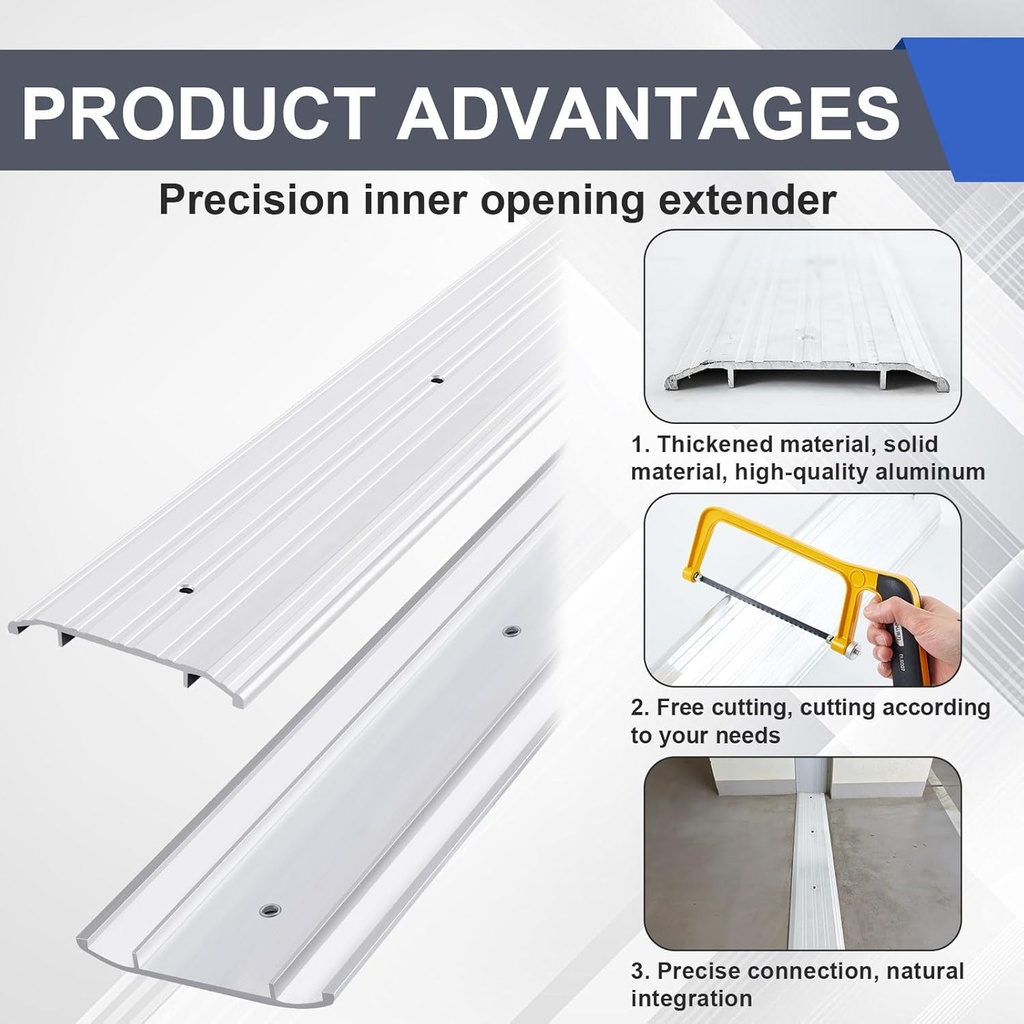 PRODUCT ADVANTAGES

Precision inner opening extender

1. Thickened material, solid material, high-quality aluminum

2. Free cutting, cutting according to your needs

3. Precise connection, natural integration